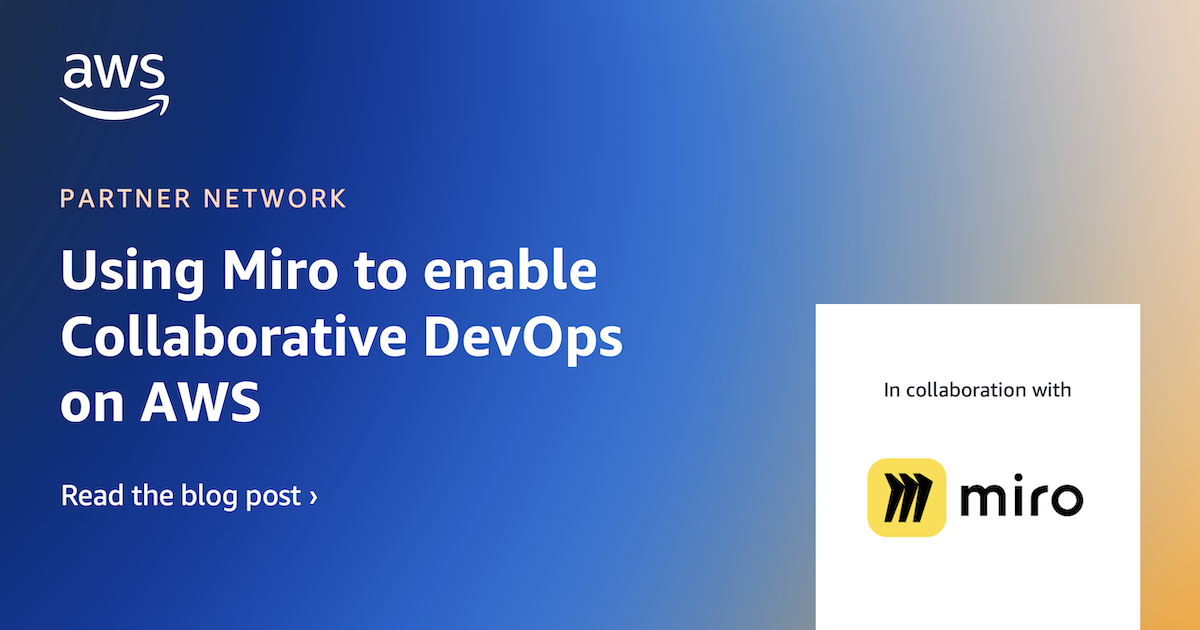 aws

PARTNER NETWORK

Using Miro to enable Collaborative DevOps on AWS

Read the blog post ›

In collaboration with

miro